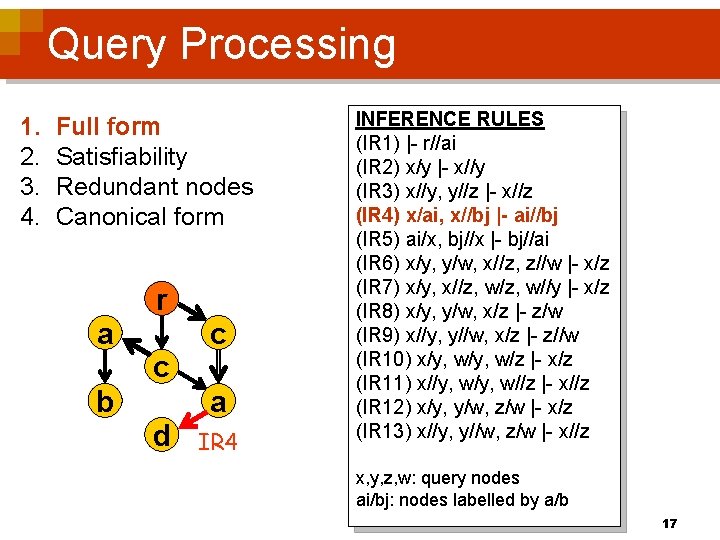 Query Processing

1. Full form
2. Satisfiability
3. Redundant nodes
4. Canonical form

r
a
c
c
b
a
d
IR4

INFERENCE RULES
(IR1) |- r//ai
(IR2) x/y |- x//y
(IR3) x//y, y//z |- x//z
(IR4) x/ai, x//bj |- ai//bj
(IR5) ai/x, bj//x |- bj//ai
(IR6) x/y, y/w, x//z, z//w |- x/z
(IR7) x/y, x//z, w/z, w//y |- x/z
(IR8) x/y, y/w, x/z |- z/w
(IR9) x//y, y//w, x/z |- z//w
(IR10) x/y, w/y, w/z |- x/z
(IR11) x//y, w/y, w//z |- x//z
(IR12) x/y, y/w, z/w |- x/z
(IR13) x//y, y//w, z/w |- x//z

x,y,z,w: query nodes
ai/bj: nodes labelled by a/b

17